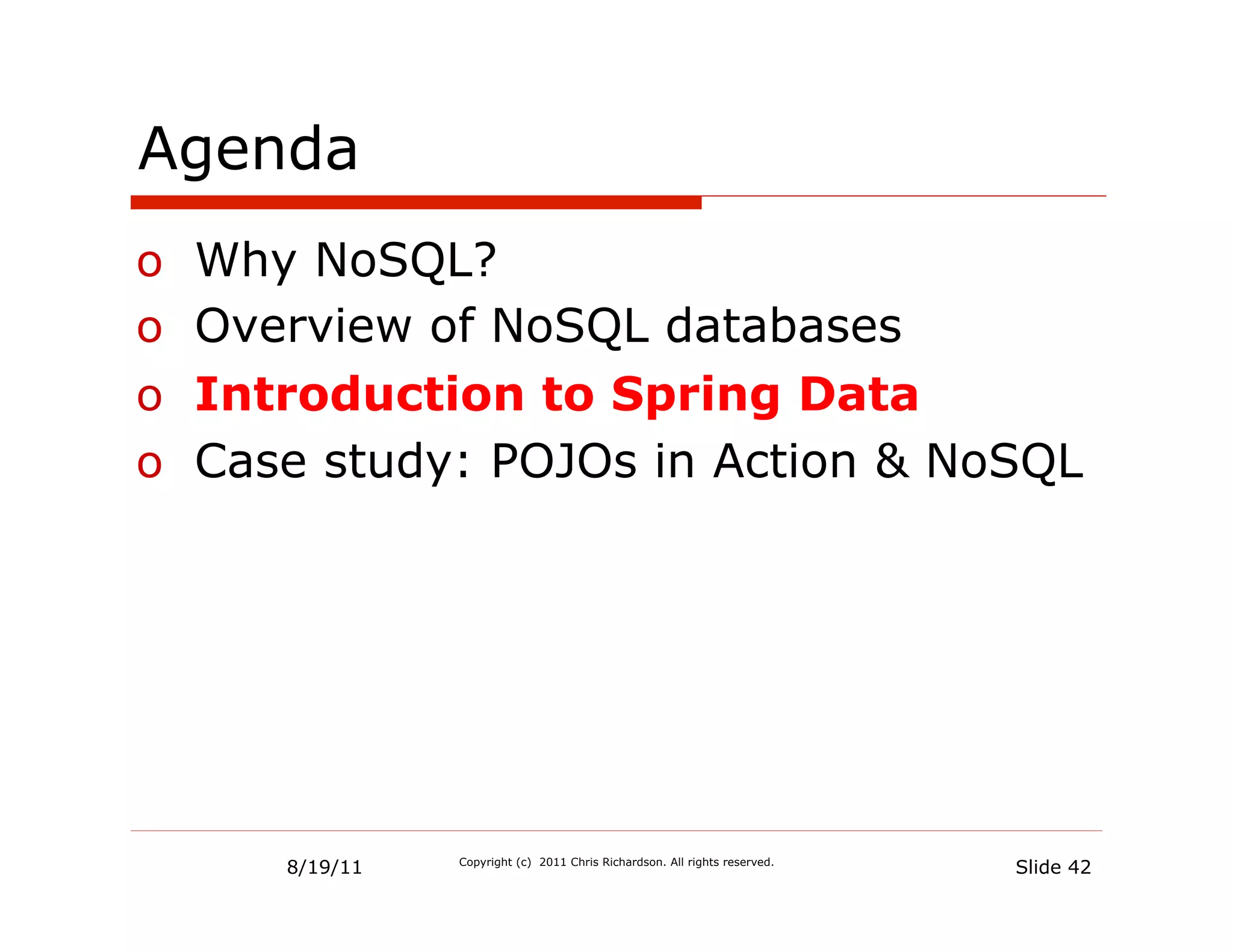 Agenda

o Why NoSQL?
o Overview of NoSQL databases
o Introduction to Spring Data
o Case study: POJOs in Action & NoSQL

8/19/11

Copyright (c) 2011 Chris Richardson. All rights reserved.

Slide 42